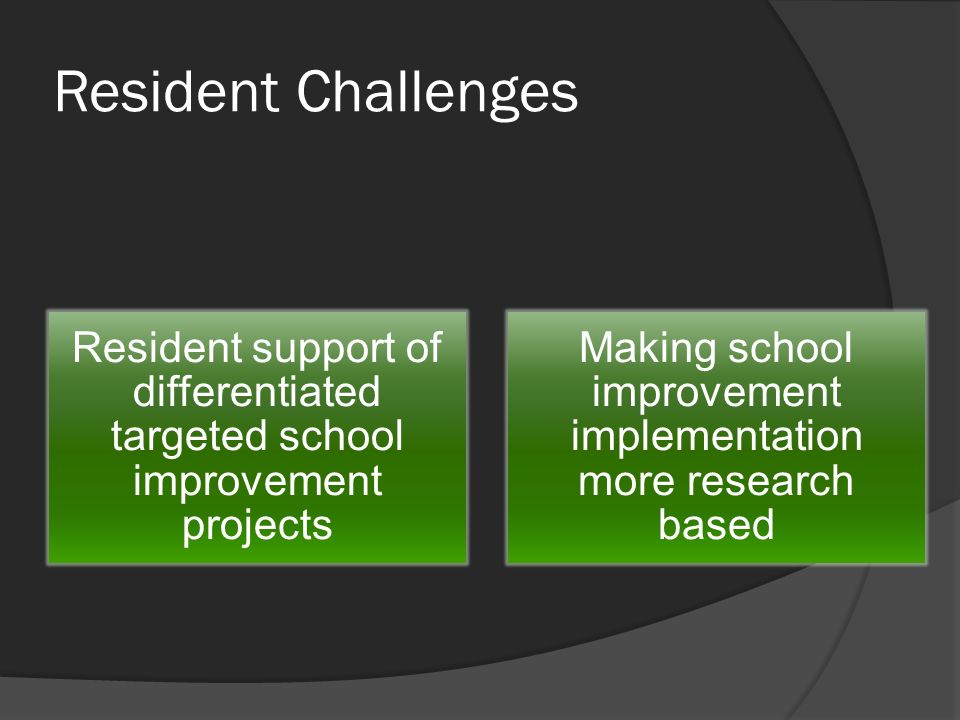 Resident Challenges

Resident support of differentiated targeted school improvement projects

Making school improvement implementation more research based